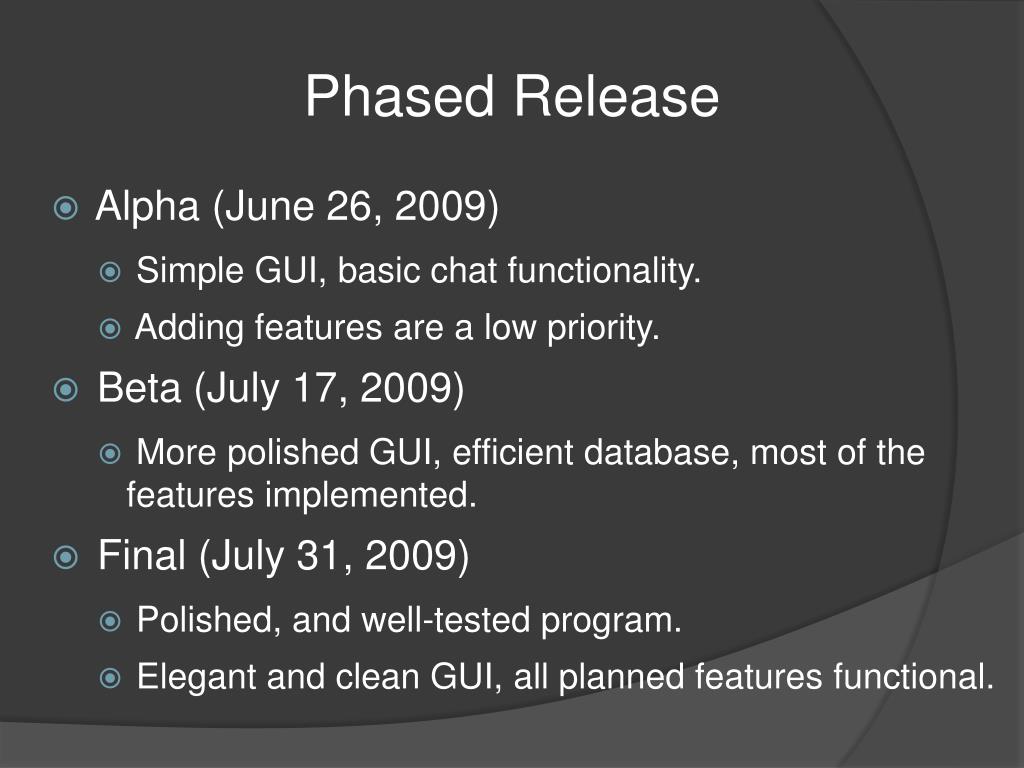 Phased Release

Alpha (June 26, 2009)

Simple GUI, basic chat functionality.

Adding features are a low priority.

Beta (July 17, 2009)

More polished GUI, efficient database, most of the features implemented.

Final (July 31, 2009)

Polished, and well-tested program.

Elegant and clean GUI, all planned features functional.